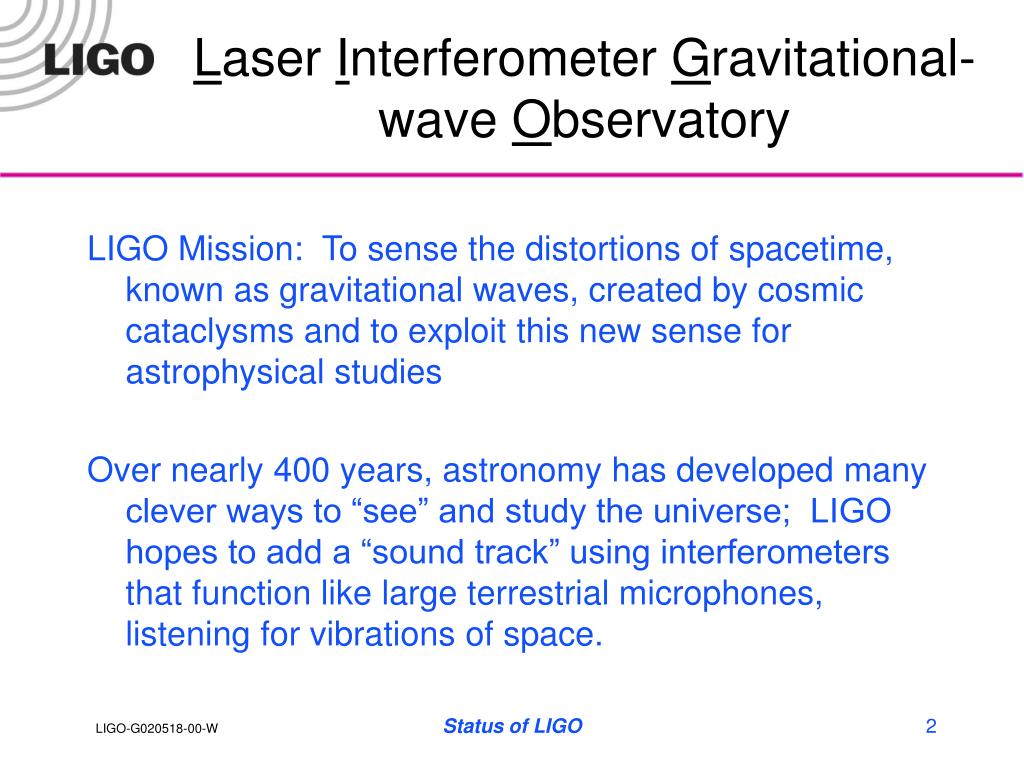 LIGO

Laser Interferometer Gravitational-wave Observatory

LIGO Mission: To sense the distortions of spacetime, known as gravitational waves, created by cosmic cataclysms and to exploit this new sense for astrophysical studies

Over nearly 400 years, astronomy has developed many clever ways to “see” and study the universe; LIGO hopes to add a “sound track” using interferometers that function like large terrestrial microphones, listening for vibrations of space.

LIGO-G020518-00-W

Status of LIGO

2